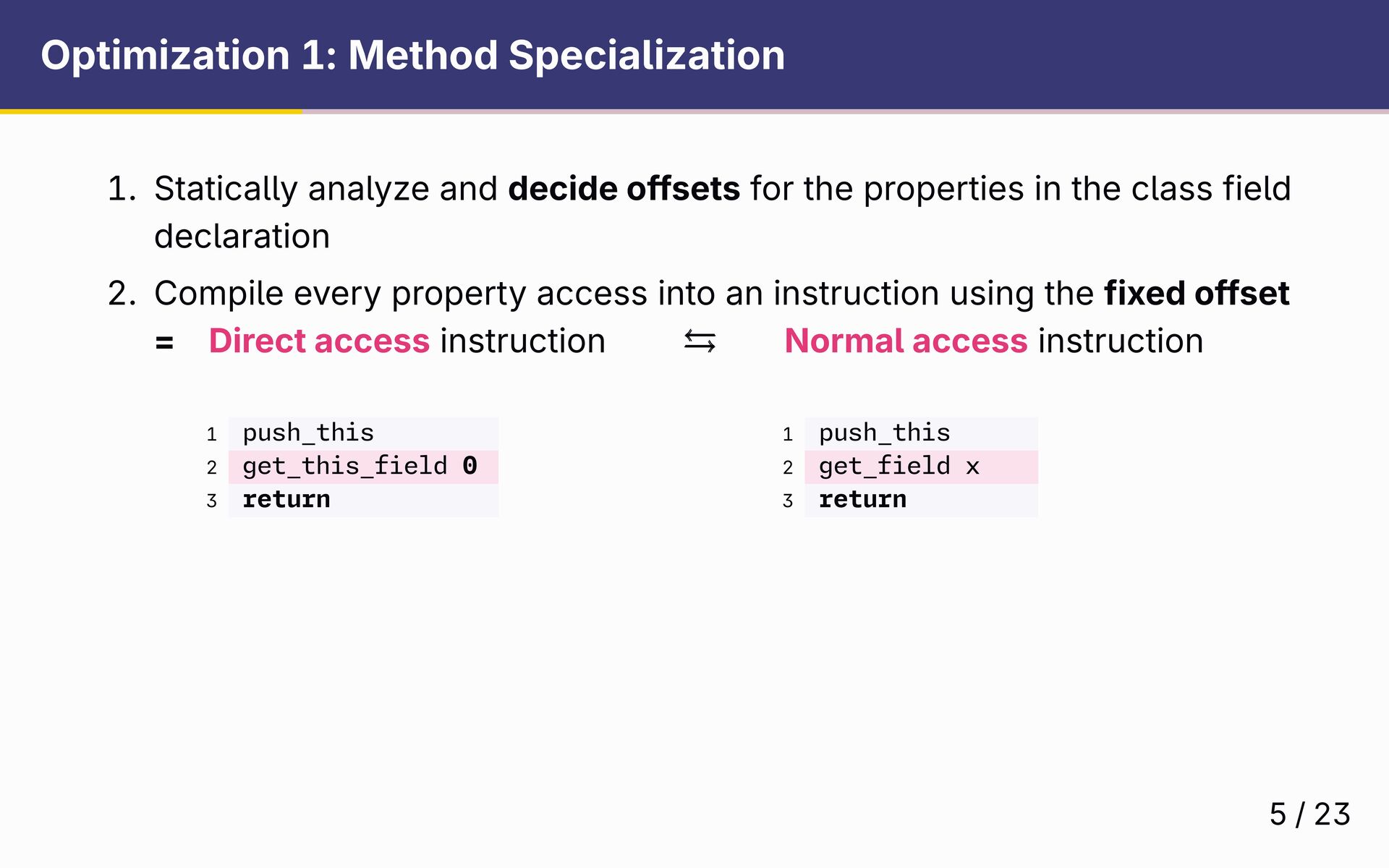 Optimization 1: Method Specialization

1. Statically analyze and decide offsets for the properties in the class field declaration

2. Compile every property access into an instruction using the fixed offset

= Direct access instruction ⇆ Normal access instruction

1 push_this
2 get_this_field 0
3 return

1 push_this
2 get_field x
3 return

5 / 23